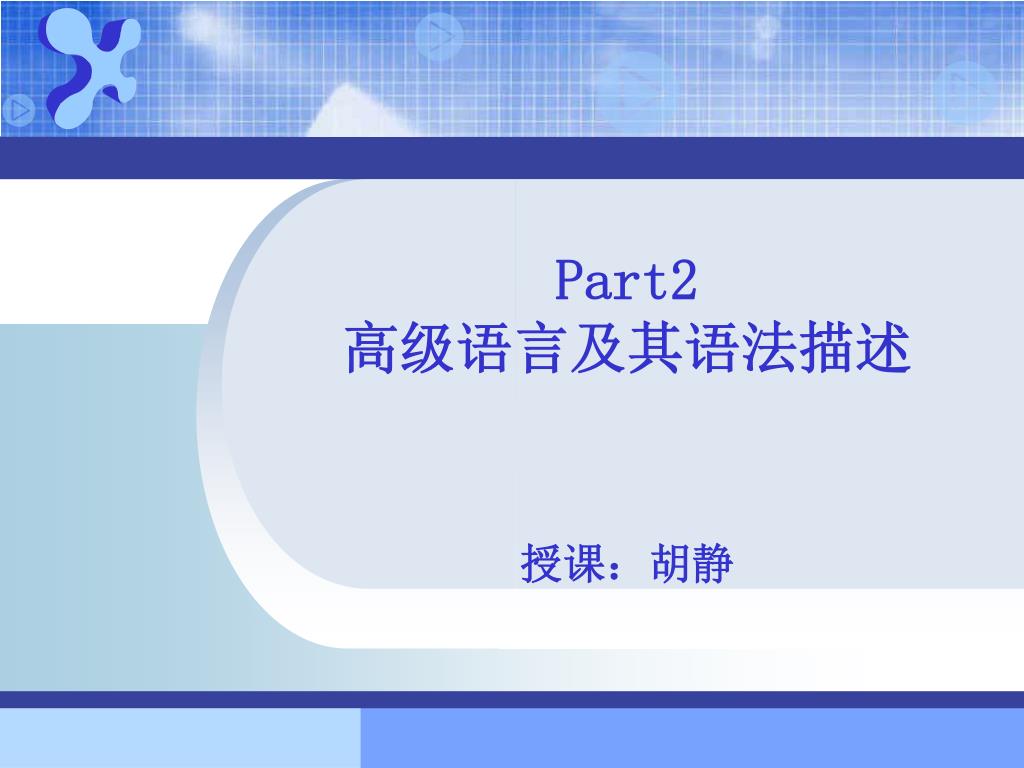 Part2
高级语言及其语法描述

授课：胡静